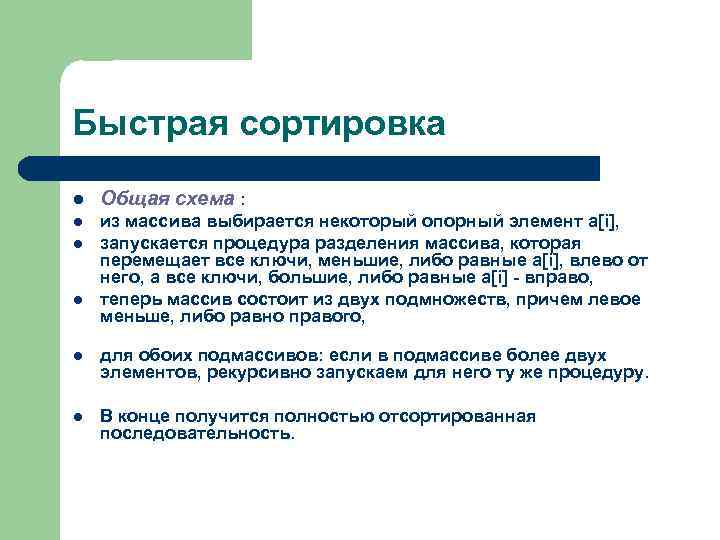 Быстрая сортировка

- Общая схема :
- из массива выбирается некоторый опорный элемент a[i],
- запускается процедура разделения массива, которая перемещает все ключи, меньшие, либо равные a[i], влево от него, а все ключи, большие, либо равные a[i] - вправо,
- теперь массив состоит из двух подмножеств, причем левое меньше, либо равно правого,
- для обоих подмассивов: если в подмассиве более двух элементов, рекурсивно запускаем для него ту же процедуру.
- В конце получится полностью отсортированная последовательность.